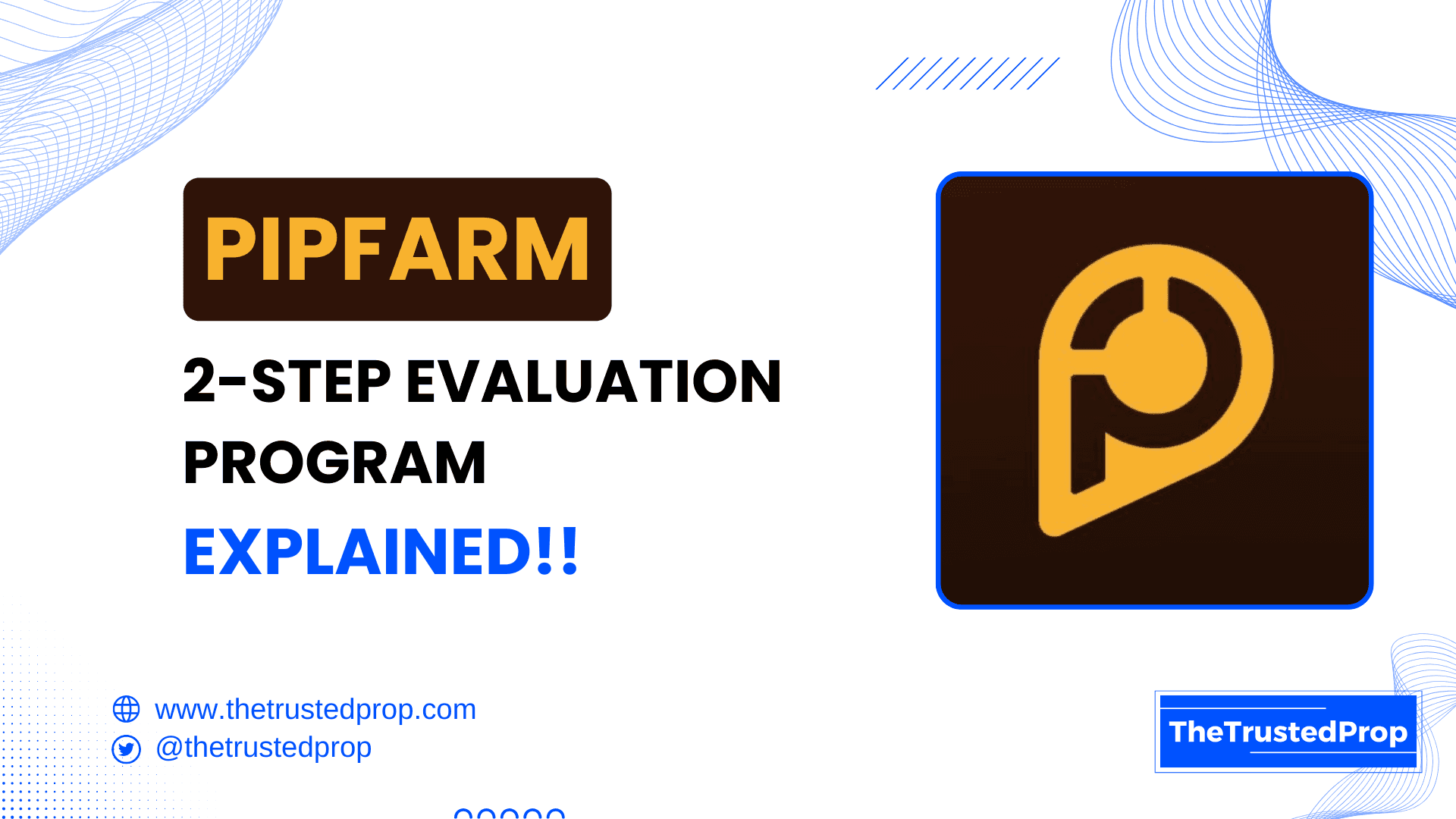 PIPFARM

2-STEP EVALUATION PROGRAM

EXPLAINED!!

www.thetrustedprop.com
@thetrustedprop

TheTrustedProp